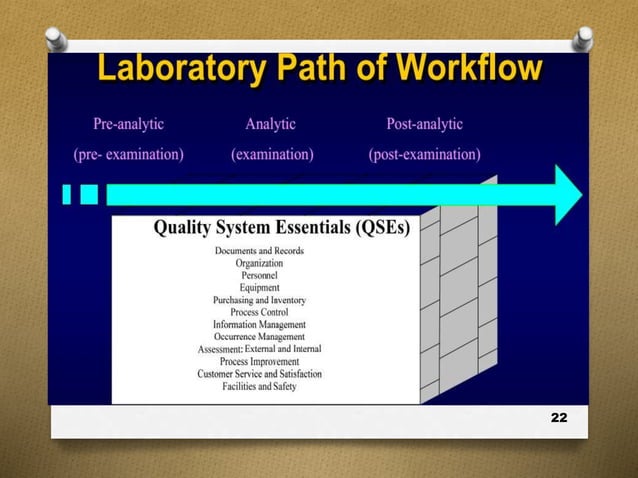 Laboratory Path of Workflow

Pre-analytic
(pre- examination)

Analytic
(examination)

Post-analytic
(post-examination)

Quality System Essentials (QSEs)

Documents and Records
Organization
Personnel
Equipment
Purchasing and Inventory
Process Control
Information Management
Occurrence Management
Assessment: External and Internal
Process Improvement
Customer Service and Satisfaction
Facilities and Safety

22